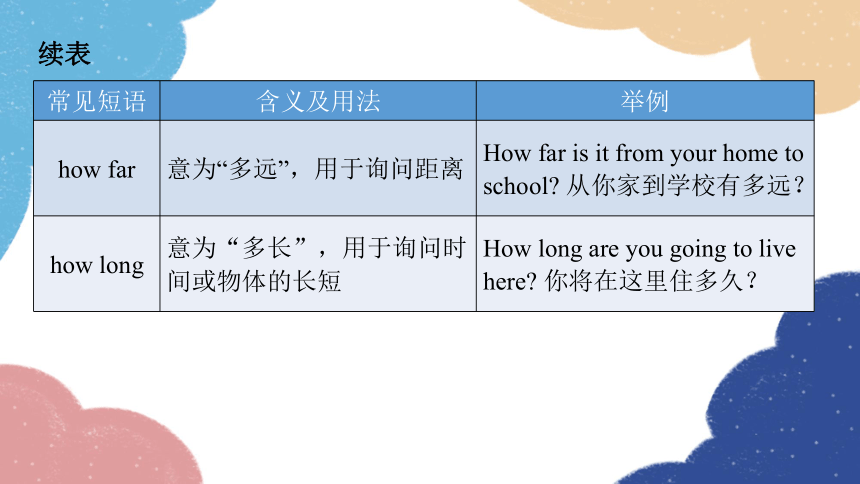 续表

| 常见短语 | 含义及用法 | 举例 |
|---|---|---|
| how far | 意为“多远”，用于询问距离 | How far is it from your home to school? 从你家到学校有多远？ |
| how long | 意为“多长”，用于询问时间或物体的长短 | How long are you going to live here? 你将在这里住多久？ |